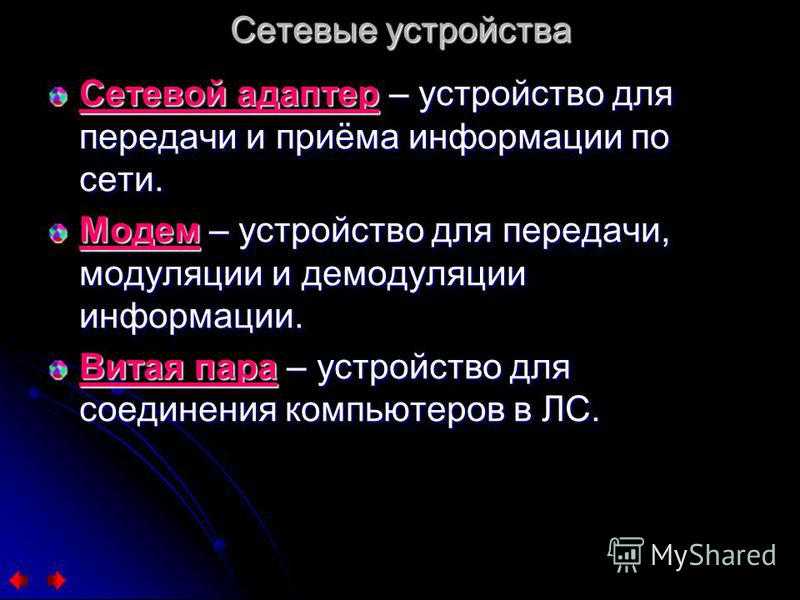 Сетевые устройства

Сетевой адаптер – устройство для передачи и приёма информации по сети.

Модем – устройство для передачи, модуляции и демодуляции информации.

Витая пара – устройство для соединения компьютеров в ЛС.

MyShared